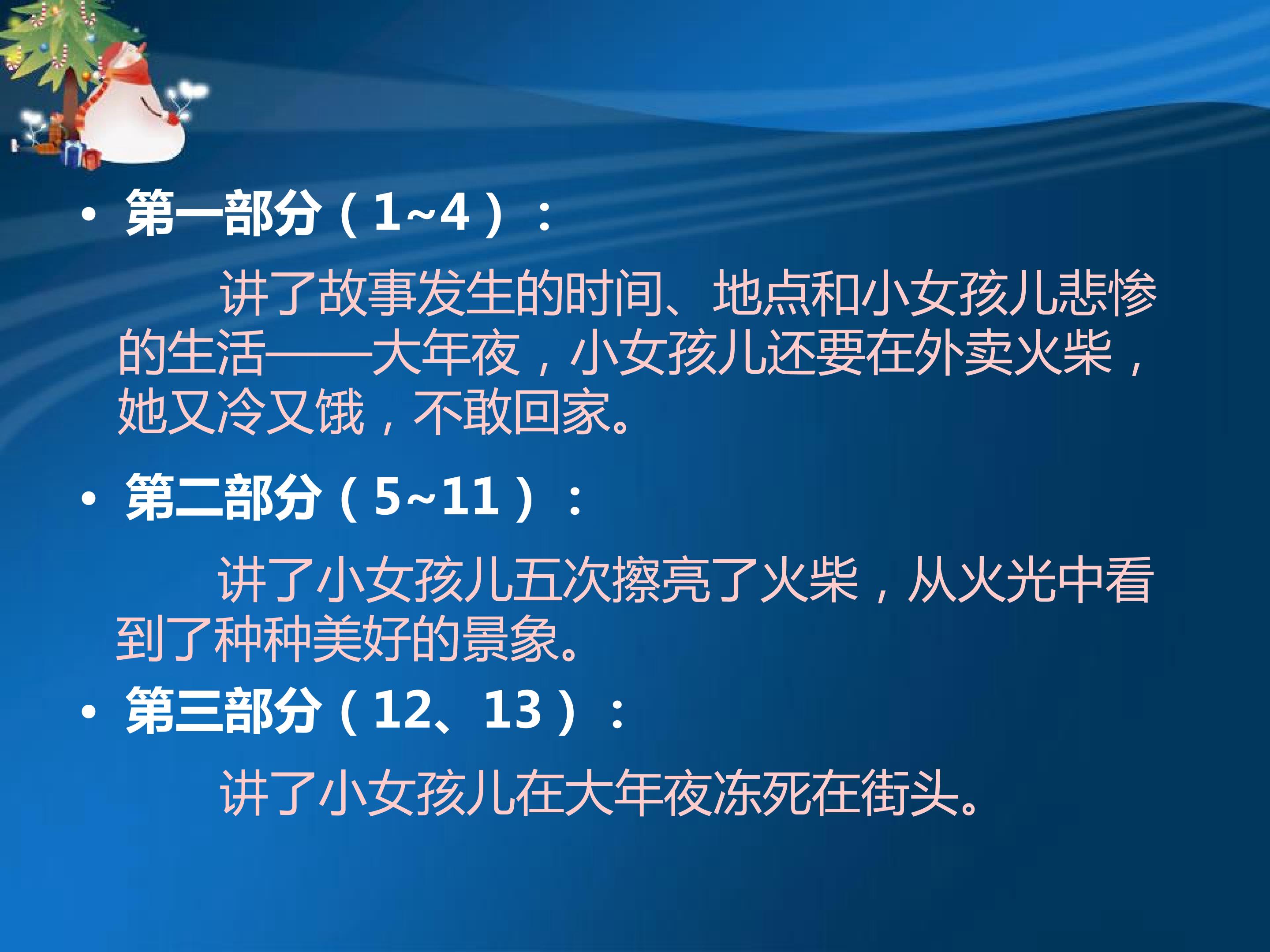 • 第一部分（1~4）：

讲了故事发生的时间、地点和小女孩儿悲惨的生活——大年夜，小女孩儿还要在外卖火柴，她又冷又饿，不敢回家。

• 第二部分（5~11）：

讲了小女孩儿五次擦亮了火柴，从火光中看到了种种美好的景象。

• 第三部分（12、13）：

讲了小女孩儿在大年夜冻死在街头。